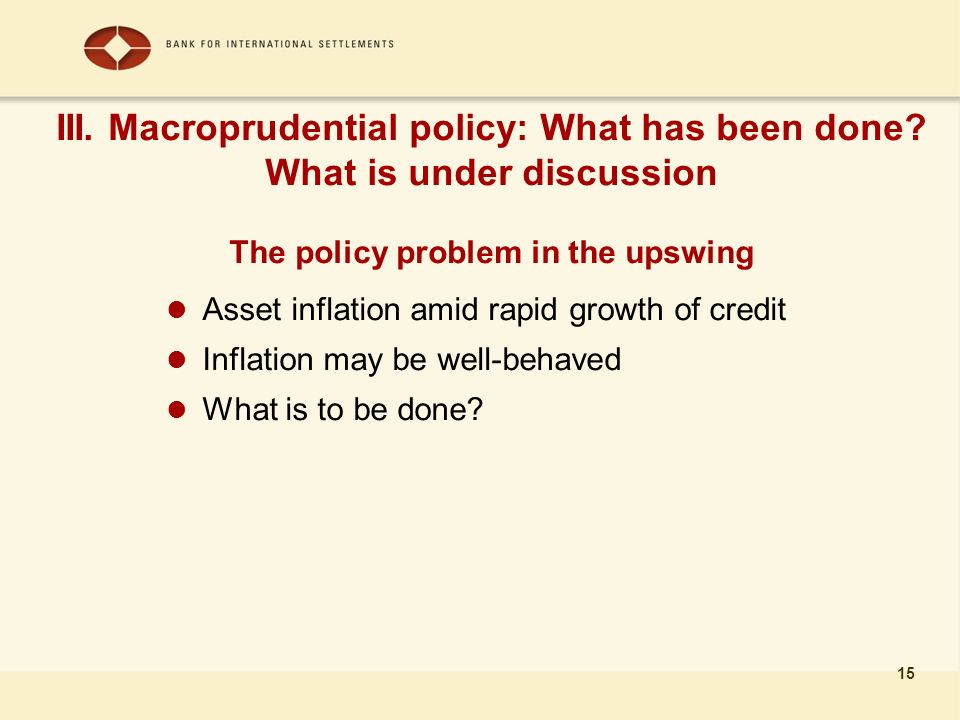 BANK FOR INTERNATIONAL SETTLEMENTS

III. Macroprudential policy: What has been done? What is under discussion

The policy problem in the upswing

- Asset inflation amid rapid growth of credit
- Inflation may be well-behaved
- What is to be done?

15